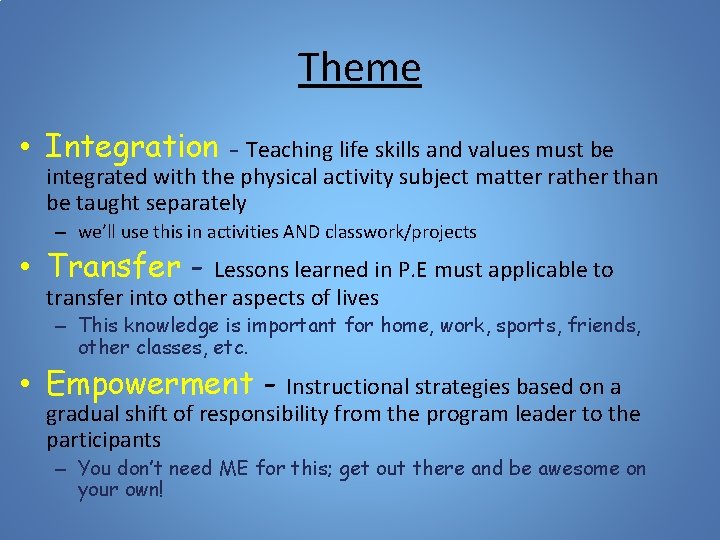 Theme

• Integration – Teaching life skills and values must be integrated with the physical activity subject matter rather than be taught separately

– we'll use this in activities AND classwork/projects

• Transfer – Lessons learned in P.E must applicable to transfer into other aspects of lives

– This knowledge is important for home, work, sports, friends, other classes, etc.

• Empowerment – Instructional strategies based on a gradual shift of responsibility from the program leader to the participants

– You don't need ME for this; get out there and be awesome on your own!